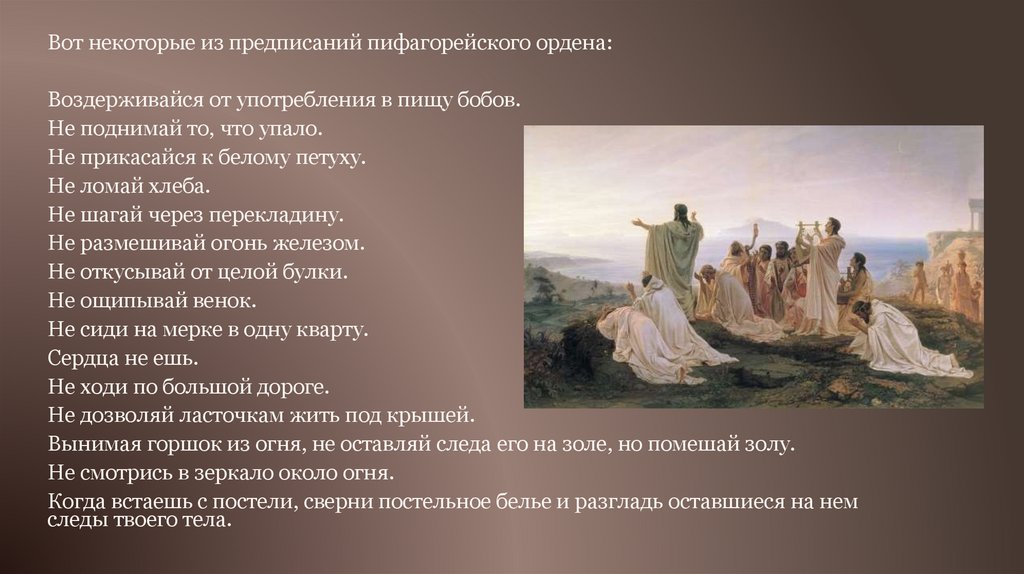 Вот некоторые из предписаний пифагорейского ордена:

Воздерживайся от употребления в пищу бобов.
Не поднимай то, что упало.
Не прикасайся к белому петуху.
Не ломай хлеба.
Не шагай через перекладину.
Не размешивай огонь железом.
Не откусывай от целой булки.
Не ощипывай венок.
Не сиди на мерке в одну кварту.
Сердца не ешь.
Не ходи по большой дороге.
Не дозволяй ласточкам жить под крышей.
Вынимая горшок из огня, не оставляй следа его на золе, но помешай золу.
Не смотрись в зеркало около огня.
Когда встаешь с постели, сверни постельное белье и разгладь оставшиеся на нем следы твоего тела.